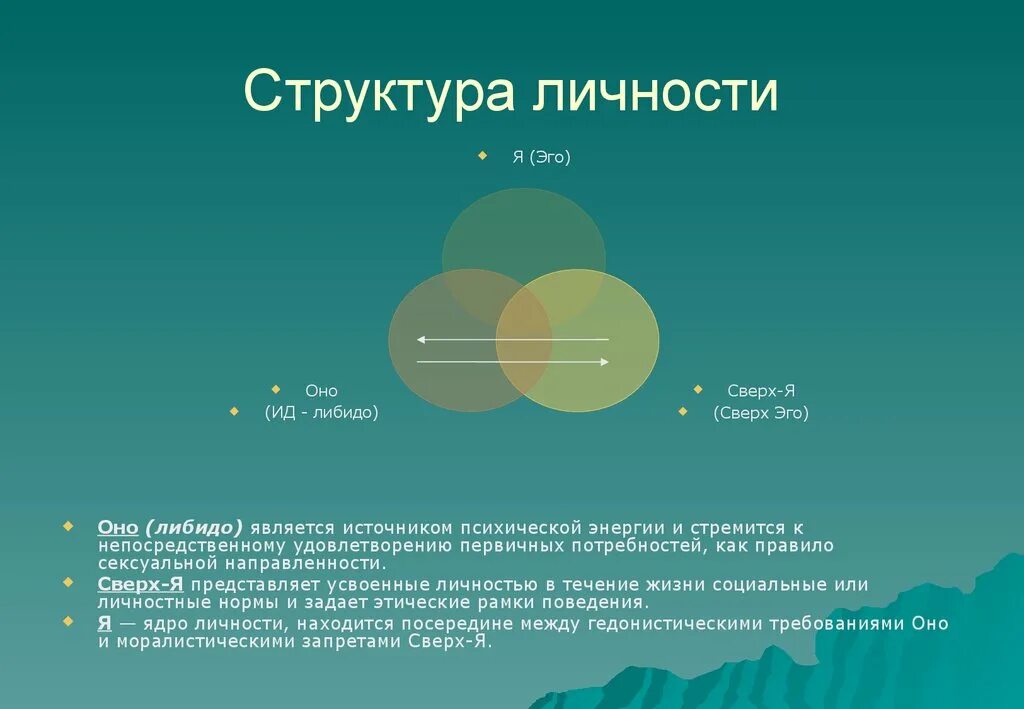 Структура личности

Я (Эго)

Оно
(ИД - либидо)

Сверх-Я
(Сверх Эго)

Оно (либидо) является источником психической энергии и стремится к непосредственному удовлетворению первичных потребностей, как правило сексуальной направленности.

Сверх-Я представляет усвоенные личностью в течение жизни социальные или личностные нормы и задает этические рамки поведения.

Я — ядро личности, находится посередине между гедонистическими требованиями Оно и моралистическими запретами Сверх-Я.